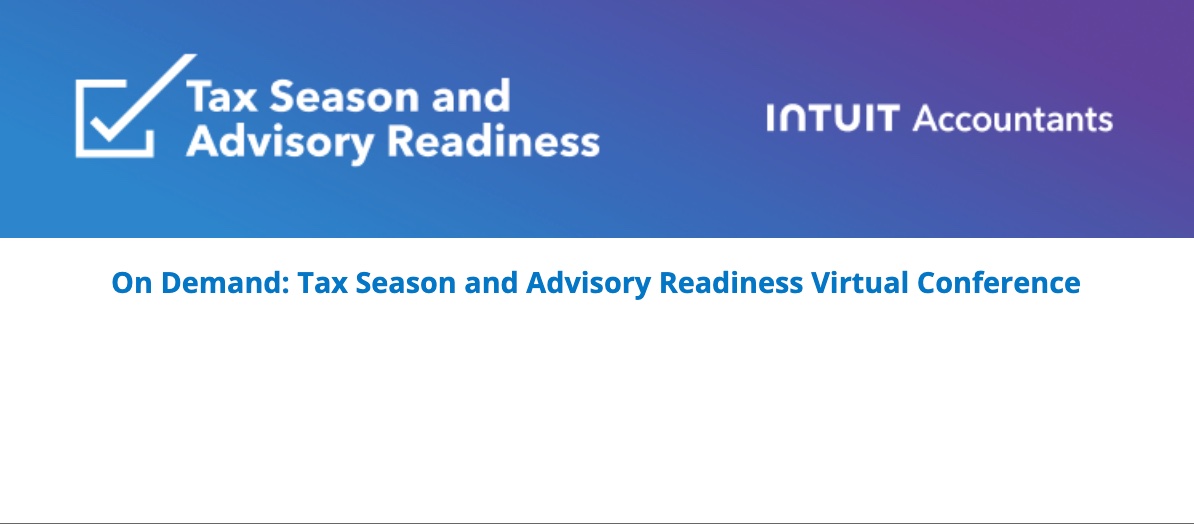 Tax Season and Advisory Readiness

INTUIT Accountants

On Demand: Tax Season and Advisory Readiness Virtual Conference